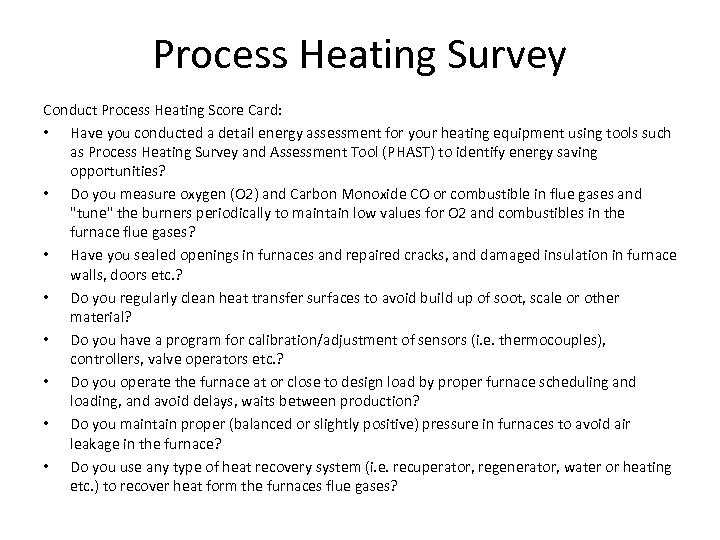 Process Heating Survey

Conduct Process Heating Score Card:

• Have you conducted a detail energy assessment for your heating equipment using tools such as Process Heating Survey and Assessment Tool (PHAST) to identify energy saving opportunities?
• Do you measure oxygen (O2) and Carbon Monoxide CO or combustible in flue gases and "tune" the burners periodically to maintain low values for O2 and combustibles in the furnace flue gases?
• Have you sealed openings in furnaces and repaired cracks, and damaged insulation in furnace walls, doors etc.?
• Do you regularly clean heat transfer surfaces to avoid build up of soot, scale or other material?
• Do you have a program for calibration/adjustment of sensors (i.e. thermocouples), controllers, valve operators etc.?
• Do you operate the furnace at or close to design load by proper furnace scheduling and loading, and avoid delays, waits between production?
• Do you maintain proper (balanced or slightly positive) pressure in furnaces to avoid air leakage in the furnace?
• Do you use any type of heat recovery system (i.e. recuperator, regenerator, water or heating etc.) to recover heat form the furnaces flue gases?